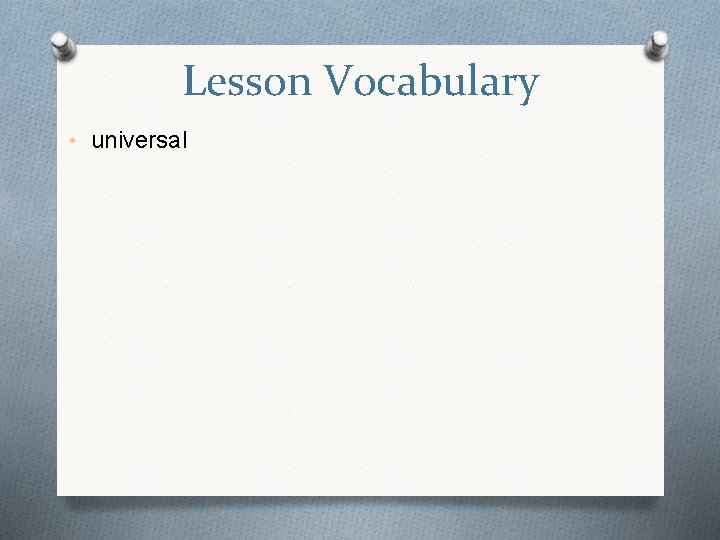 Lesson Vocabulary

• universal